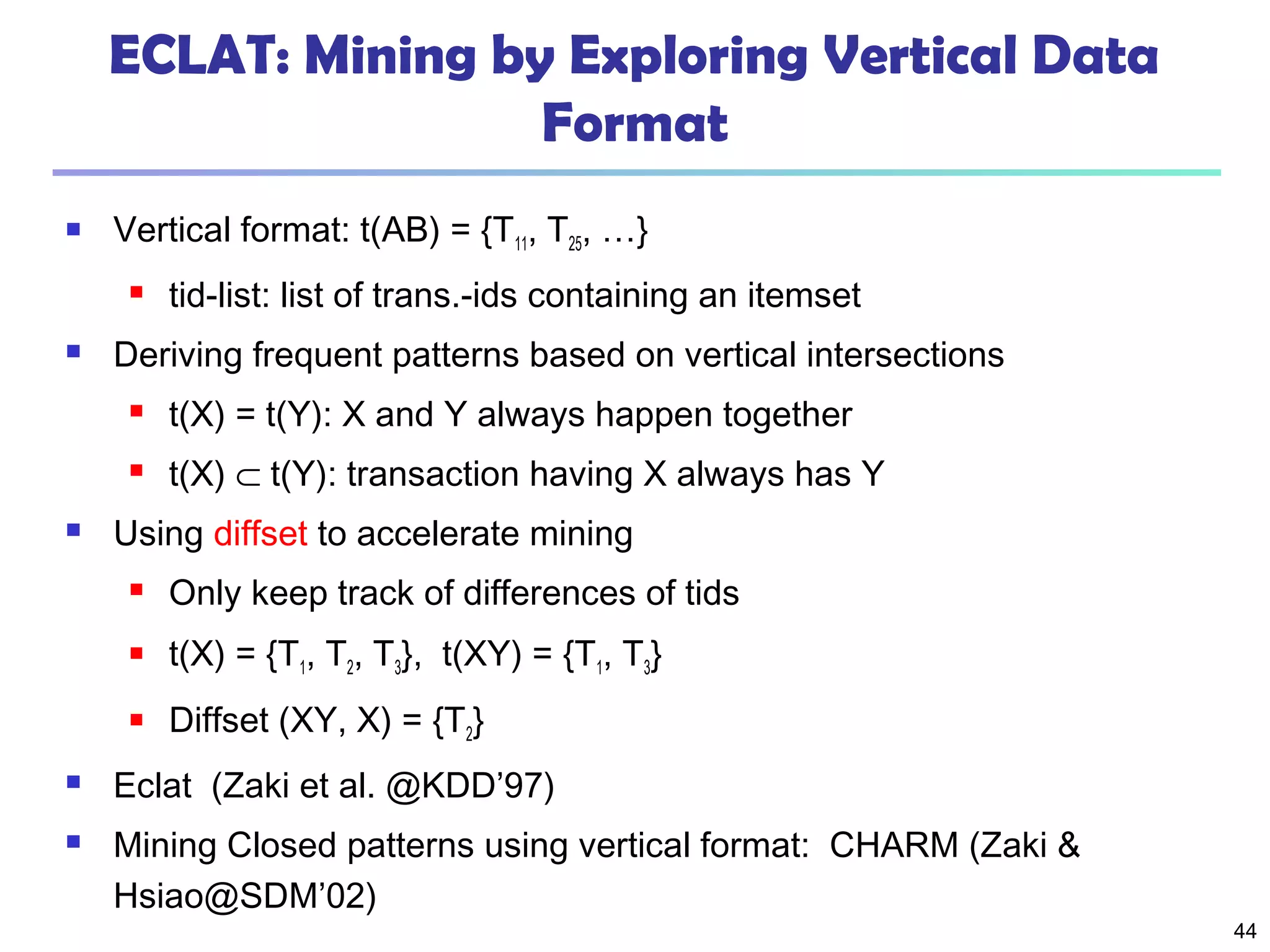 ECLAT: Mining by Exploring Vertical Data Format

- Vertical format: $t(AB) = \{T_{11}, T_{25}, \ldots\}$
  - tid-list: list of trans.-ids containing an itemset
- Deriving frequent patterns based on vertical intersections
  - $t(X) = t(Y)$: X and Y always happen together
  - $t(X) \subset t(Y)$: transaction having X always has Y
- Using diffset to accelerate mining
  - Only keep track of differences of tids
  - $t(X) = \{T_1, T_2, T_3\}$, $t(XY) = \{T_1, T_3\}$
  - Diffset $(XY, X) = \{T_2\}$
- Eclat (Zaki et al. @KDD'97)
- Mining Closed patterns using vertical format: CHARM (Zaki & Hsiao@SDM'02)

44